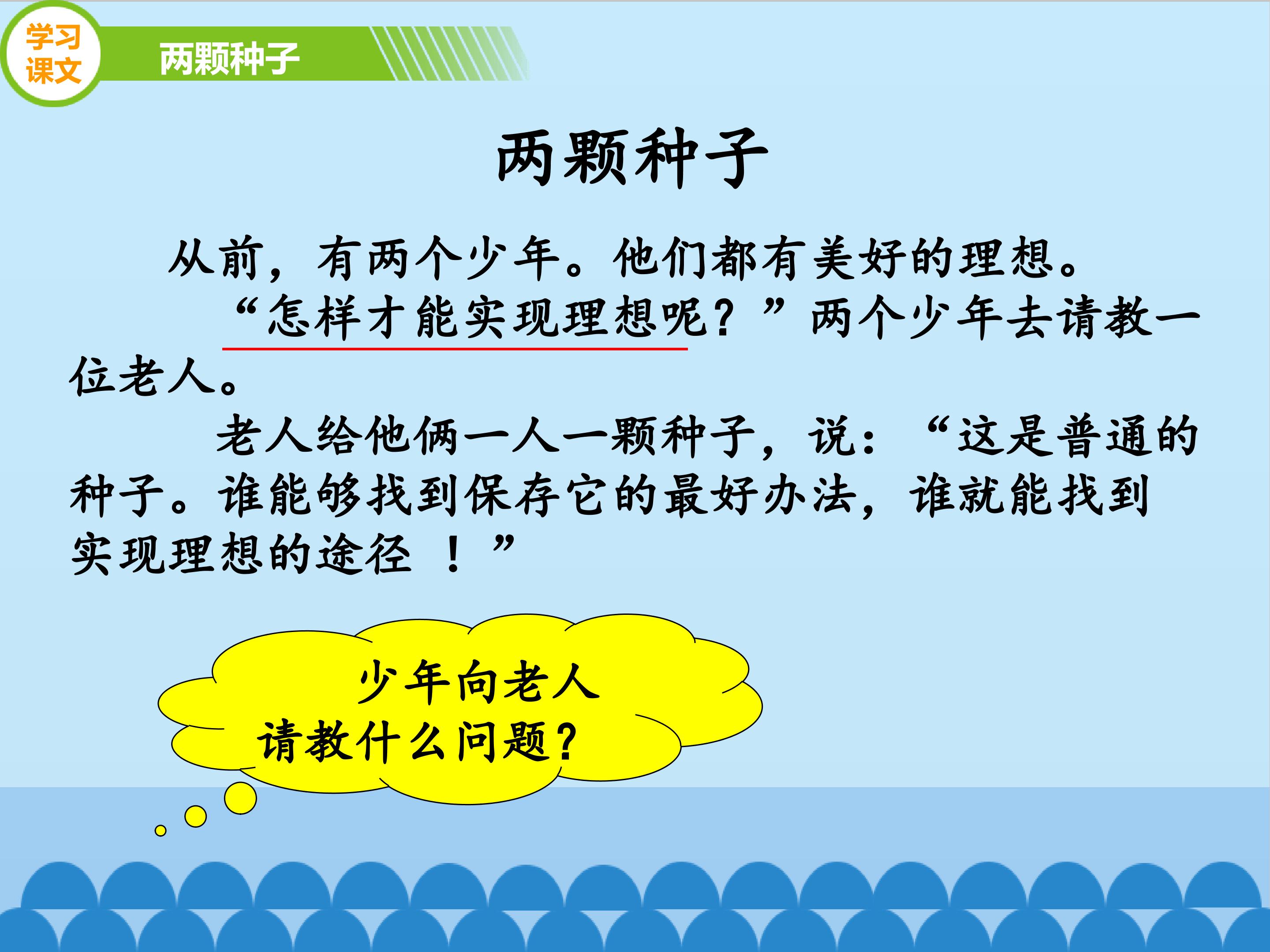 学习课文

两颗种子

两颗种子

从前，有两个少年。他们都有美好的理想。

“怎样才能实现理想呢？”两个少年去请教一位老人。

老人给他俩一人一颗种子，说：“这是普通的种子。谁能够找到保存它的最好办法，谁就能找到实现理想的途径！”

少年向老人请教什么问题？